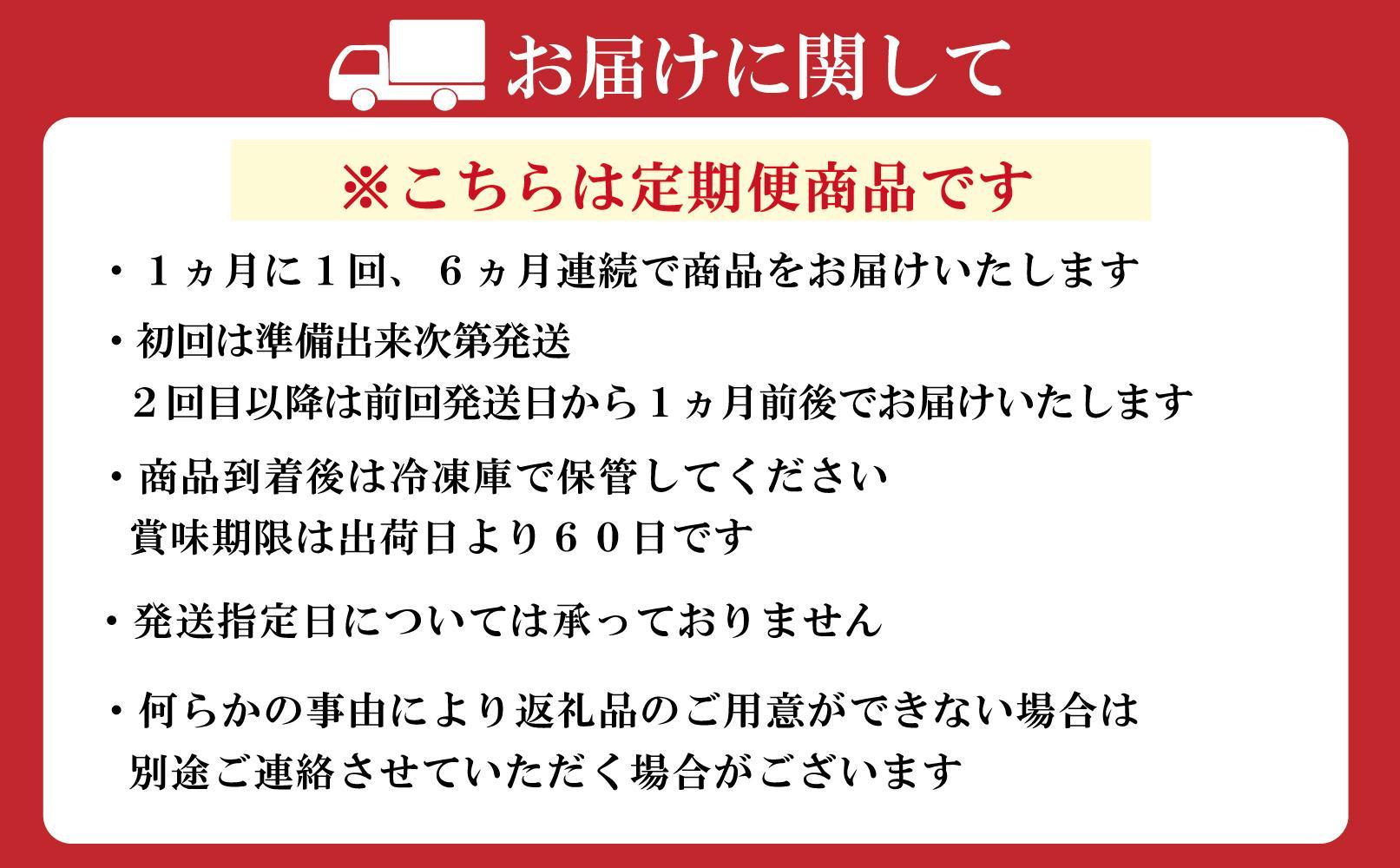 お届けに関して

※こちらは定期便商品です

・１ヵ月に１回、６ヵ月連続で商品をお届けいたします

・初回は準備出来次第発送
２回目以降は前回発送日から１ヵ月前後でお届けいたします

・商品到着後は冷凍庫で保管してください
賞味期限は出荷日より６０日です

・発送指定日については承っておりません

・何らかの事由により返礼品のご用意ができない場合は
別途ご連絡させていただく場合がございます